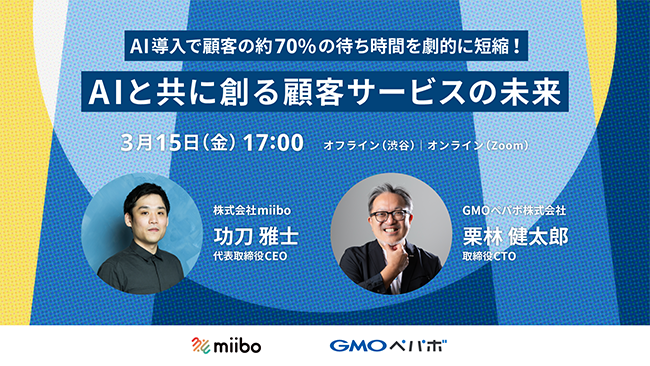 AI導入で顧客の約70%の待ち時間を劇的に短縮！

AIと共に創る顧客サービスの未来

3月15日（金）17:00 オフライン（渋谷）｜オンライン（Zoom）

株式会社miibo
功刀 雅士
代表取締役CEO

GMOペパボ株式会社
栗林 健太郎
取締役CTO

miibo

GMOペパボ